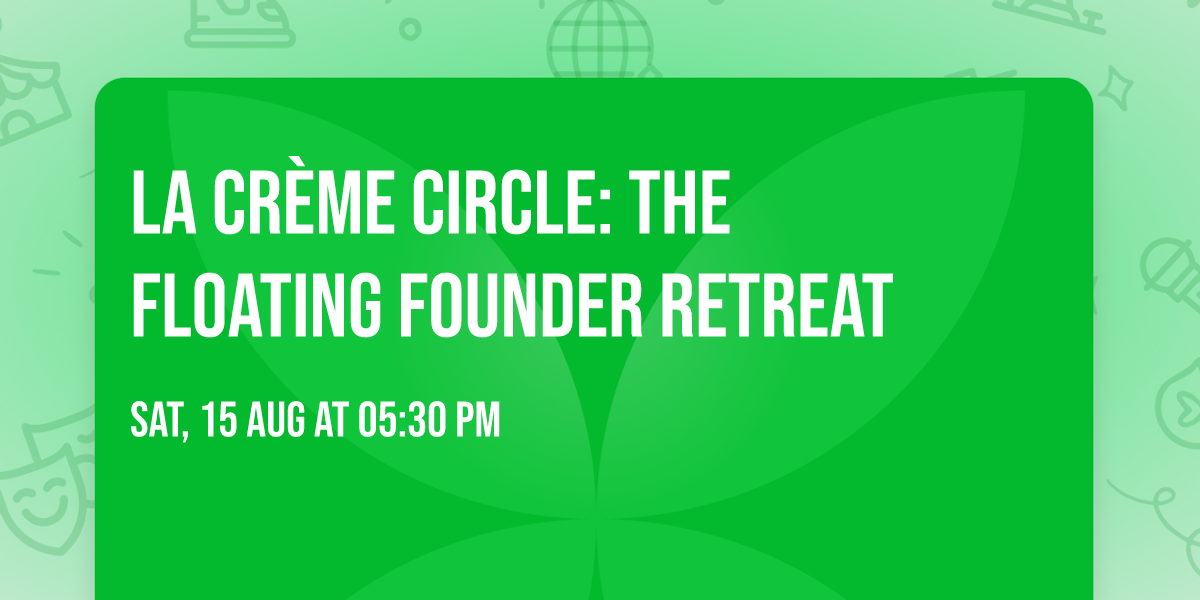 LA CRÈME CIRCLE: THE FLOATING FOUNDER RETREAT

SAT, 15 AUG AT 05:30 PM